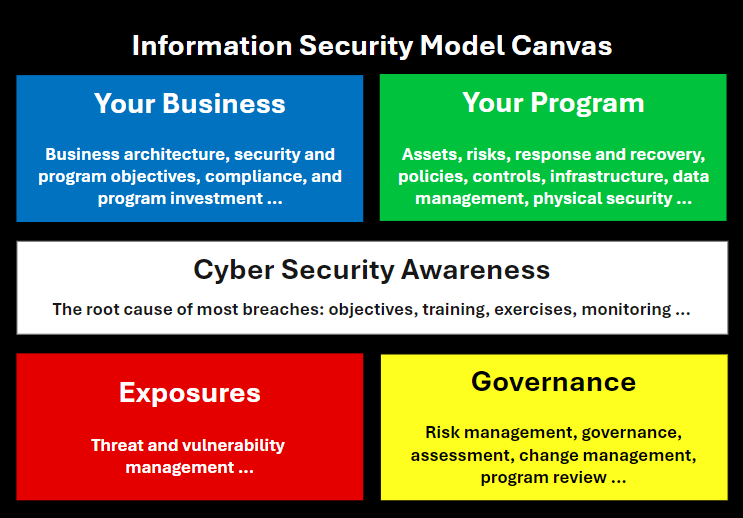 Information Security Model Canvas

Your Business

Business architecture, security and program objectives, compliance, and program investment …

Your Program

Assets, risks, response and recovery, policies, controls, infrastructure, data management, physical security …

Cyber Security Awareness

The root cause of most breaches: objectives, training, exercises, monitoring …

Exposures

Threat and vulnerability management …

Governance

Risk management, governance, assessment, change management, program review …